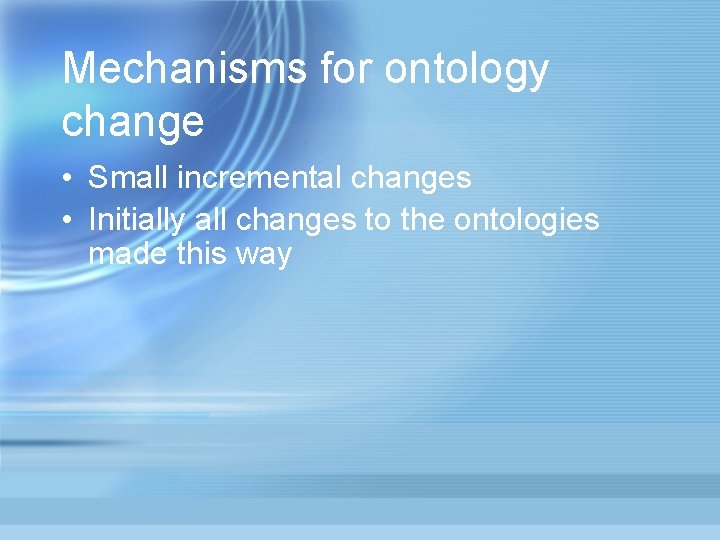 Mechanisms for ontology change

• Small incremental changes
• Initially all changes to the ontologies made this way